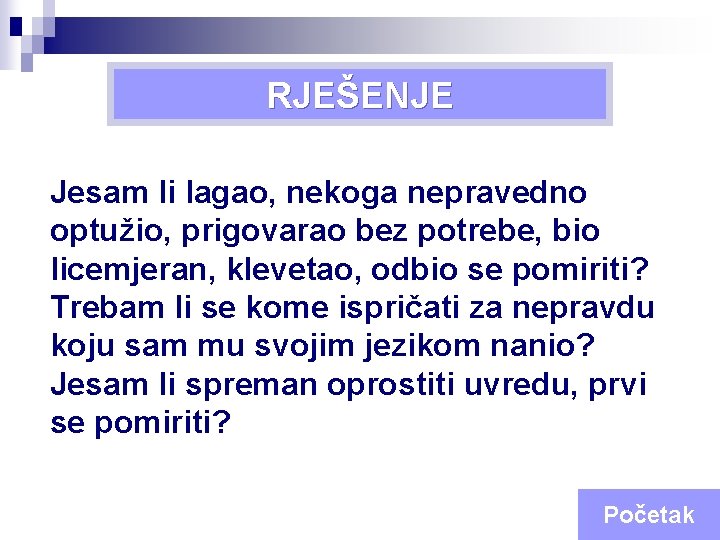 RJEŠENJE

Jesam li lagao, nekoga nepravedno optužio, prigovarao bez potrebe, bio licemjeran, klevetao, odbio se pomiriti? Trebam li se kome ispričati za nepravdu koju sam mu svojim jezikom nanio? Jesam li spreman oprostiti uvredu, prvi se pomiriti?

Početak